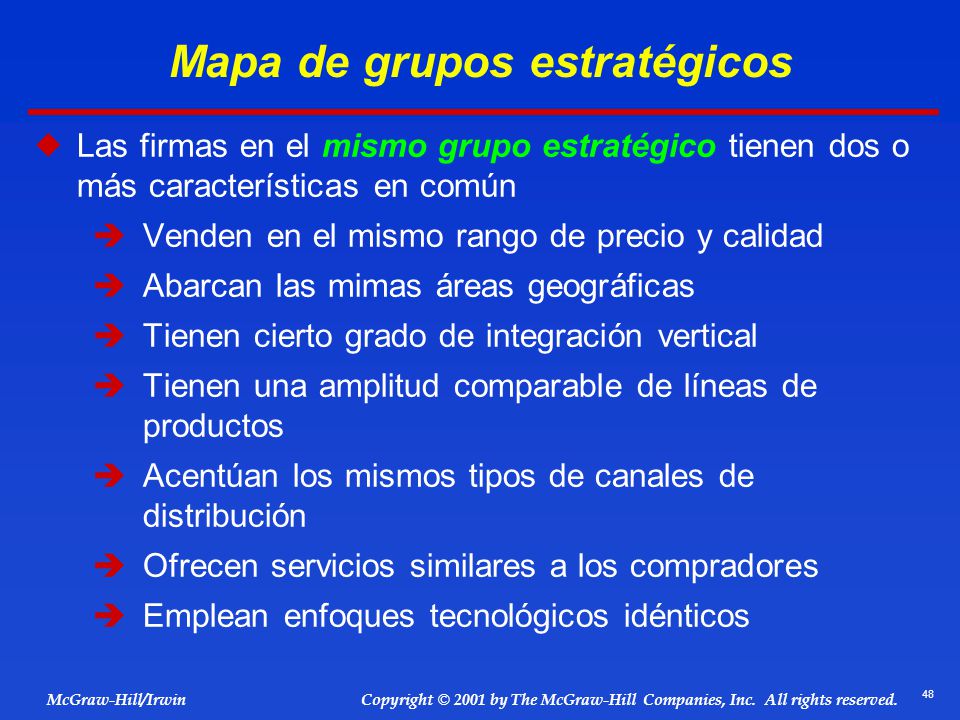 Mapa de grupos estratégicos

Las firmas en el mismo grupo estratégico tienen dos o más características en común

Venden en el mismo rango de precio y calidad

Abarcan las mimas áreas geográficas

Tienen cierto grado de integración vertical

Tienen una amplitud comparable de líneas de productos

Acentúan los mismos tipos de canales de distribución

Ofrecen servicios similares a los compradores

Emplean enfoques tecnológicos idénticos

McGraw-Hill/Irwin

Copyright © 2001 by The McGraw-Hill Companies, Inc. All rights reserved.

48